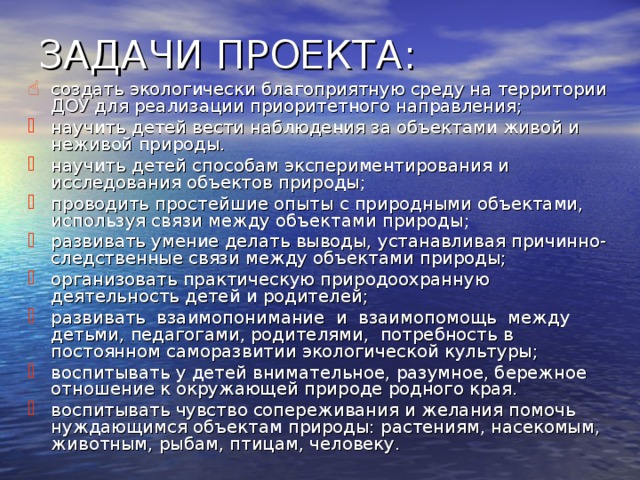 ЗАДАЧИ ПРОЕКТА:

создать экологически благоприятную среду на территории ДОУ для реализации приоритетного направления;

научить детей вести наблюдения за объектами живой и неживой природы.

научить детей способам экспериментирования и исследования объектов природы;

проводить простейшие опыты с природными объектами, используя связи между объектами природы;

развивать умение делать выводы, устанавливая причинно-следственные связи между объектами природы;

организовать практическую природоохранную деятельность детей и родителей;

развивать взаимопонимание и взаимопомощь между детьми, педагогами, родителями, потребность в постоянном саморазвитии экологической культуры;

воспитывать у детей внимательное, разумное, бережное отношение к окружающей природе родного края.

воспитывать чувство сопереживания и желания помочь нуждающимся объектам природы: растениям, насекомым, животным, рыбам, птицам, человеку.